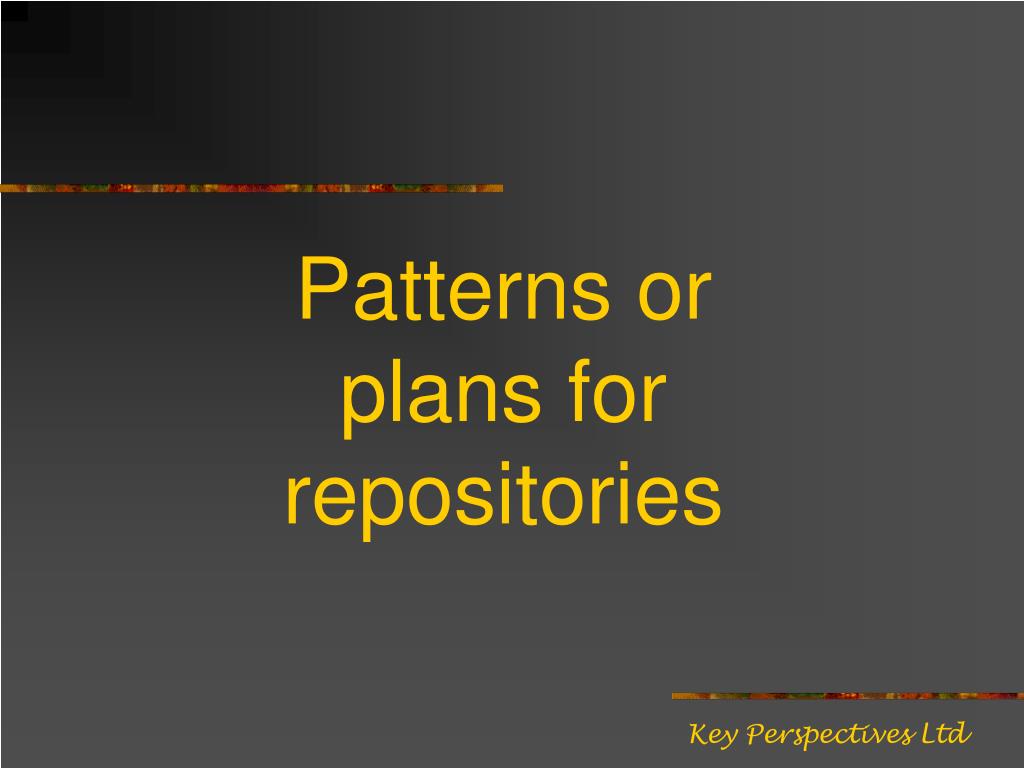 Patterns or plans for repositories

Key Perspectives Ltd